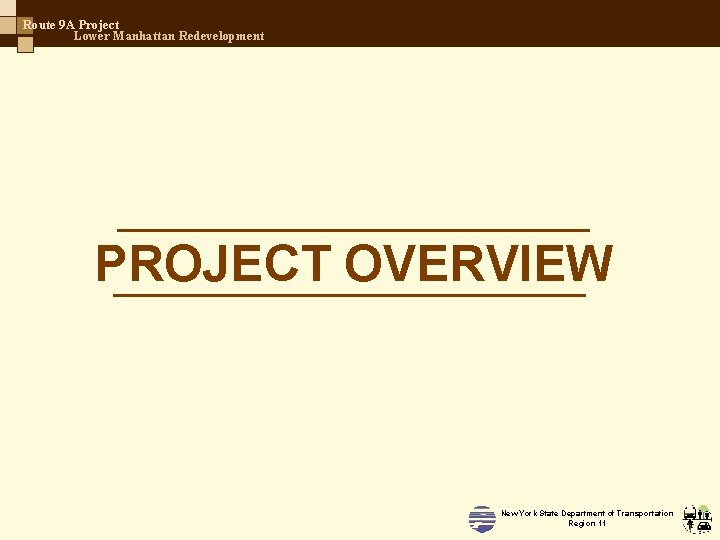 Route 9A Project
Lower Manhattan Redevelopment

PROJECT OVERVIEW

New York State Department of Transportation
Region 11